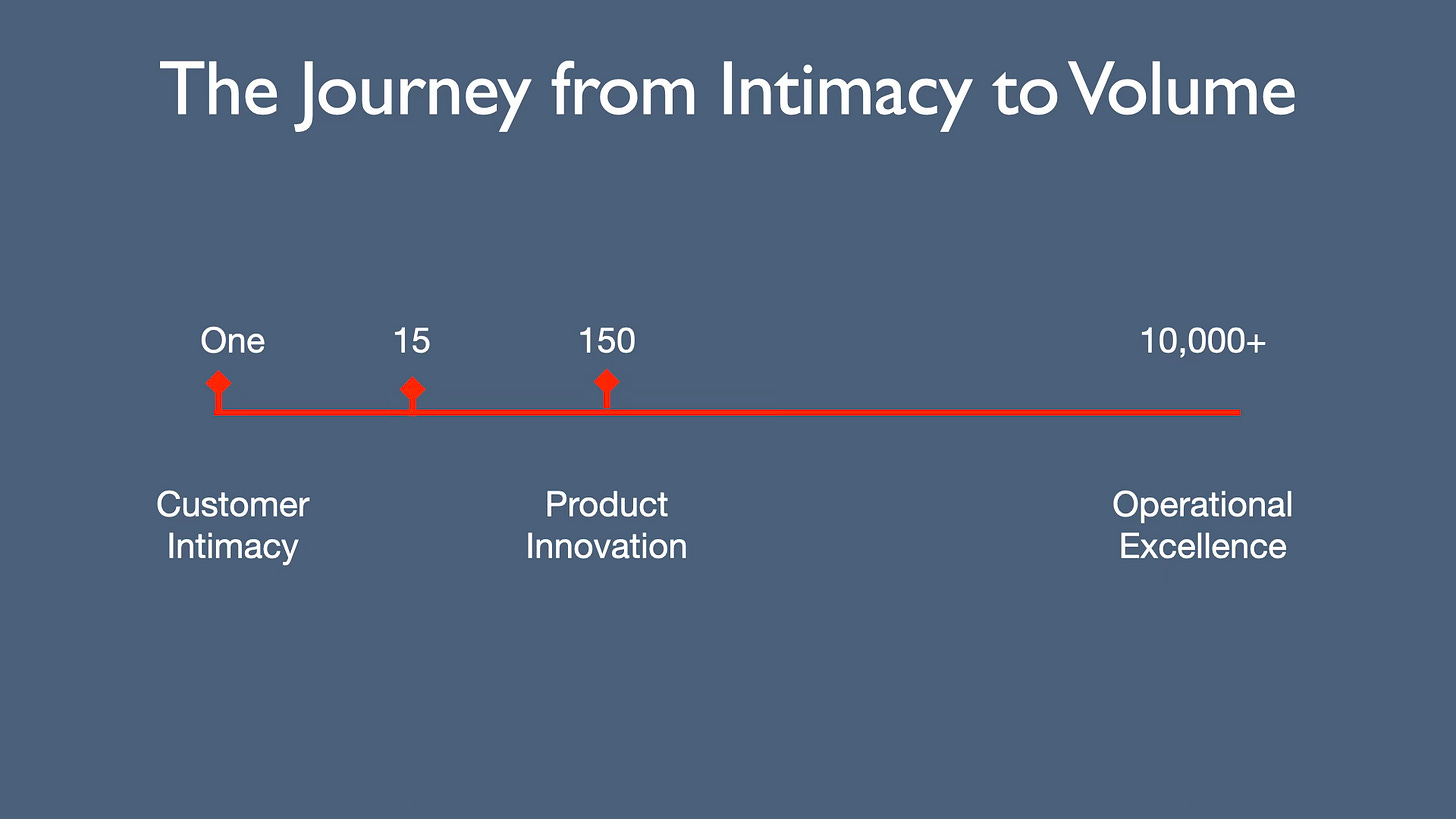 The Journey from Intimacy to Volume

One 15 150 10,000+

Customer Intimacy

Product Innovation

Operational Excellence